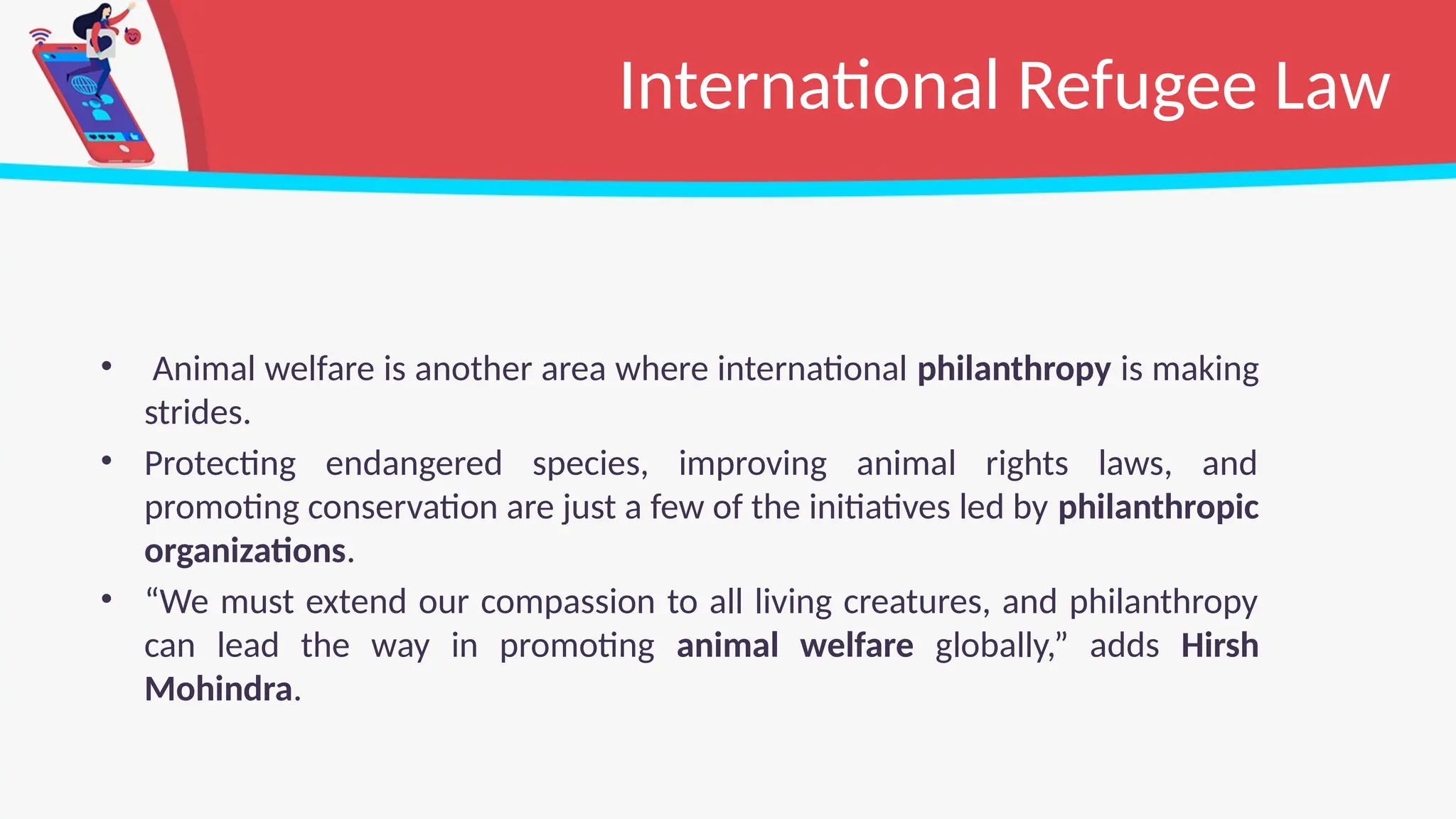 International Refugee Law

• Animal welfare is another area where international philanthropy is making strides.
• Protecting endangered species, improving animal rights laws, and promoting conservation are just a few of the initiatives led by philanthropic organizations.
• “We must extend our compassion to all living creatures, and philanthropy can lead the way in promoting animal welfare globally,” adds Hirsh Mohindra.